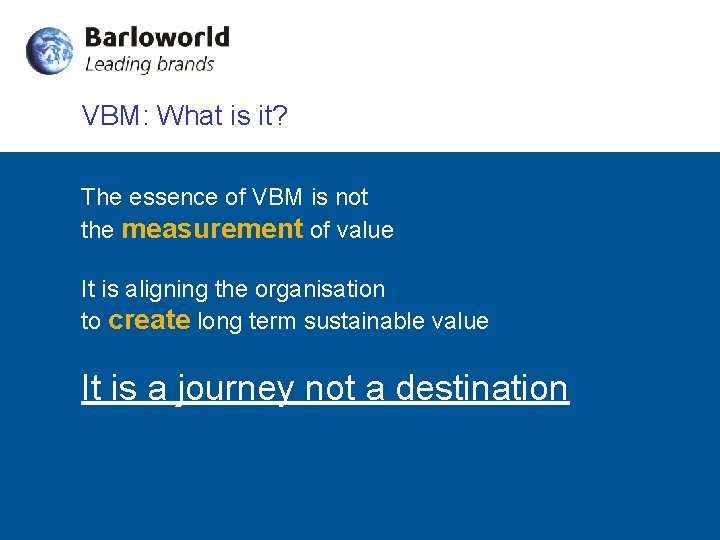 Barloworld
Leading brands

VBM: What is it?

The essence of VBM is not the measurement of value

It is aligning the organisation to create long term sustainable value

It is a journey not a destination